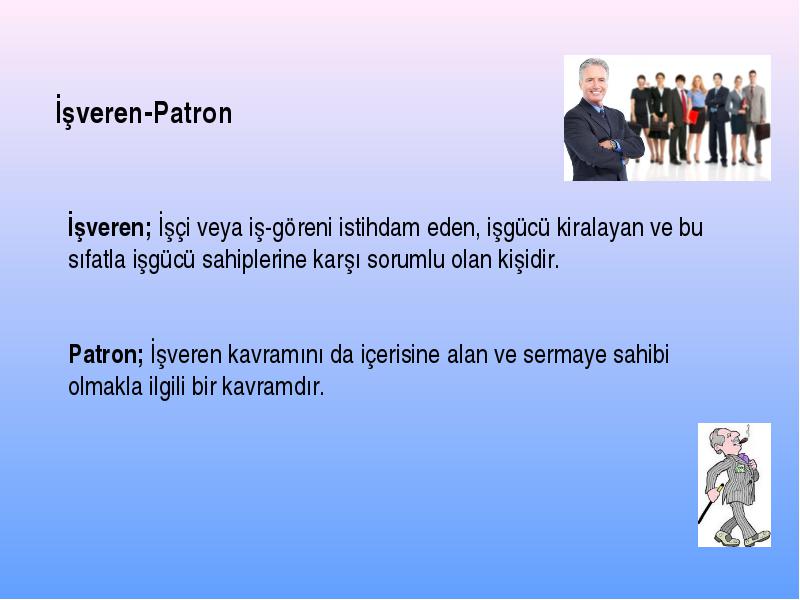 İşveren-Patron

İşveren; İşçi veya iş-göreni istihdam eden, işgücü kiralayan ve bu sıfatla işgücü sahiplerine karşı sorumlu olan kişidir.

Patron; İşveren kavramını da içerisine alan ve sermaye sahibi olmakla ilgili bir kavramdır.